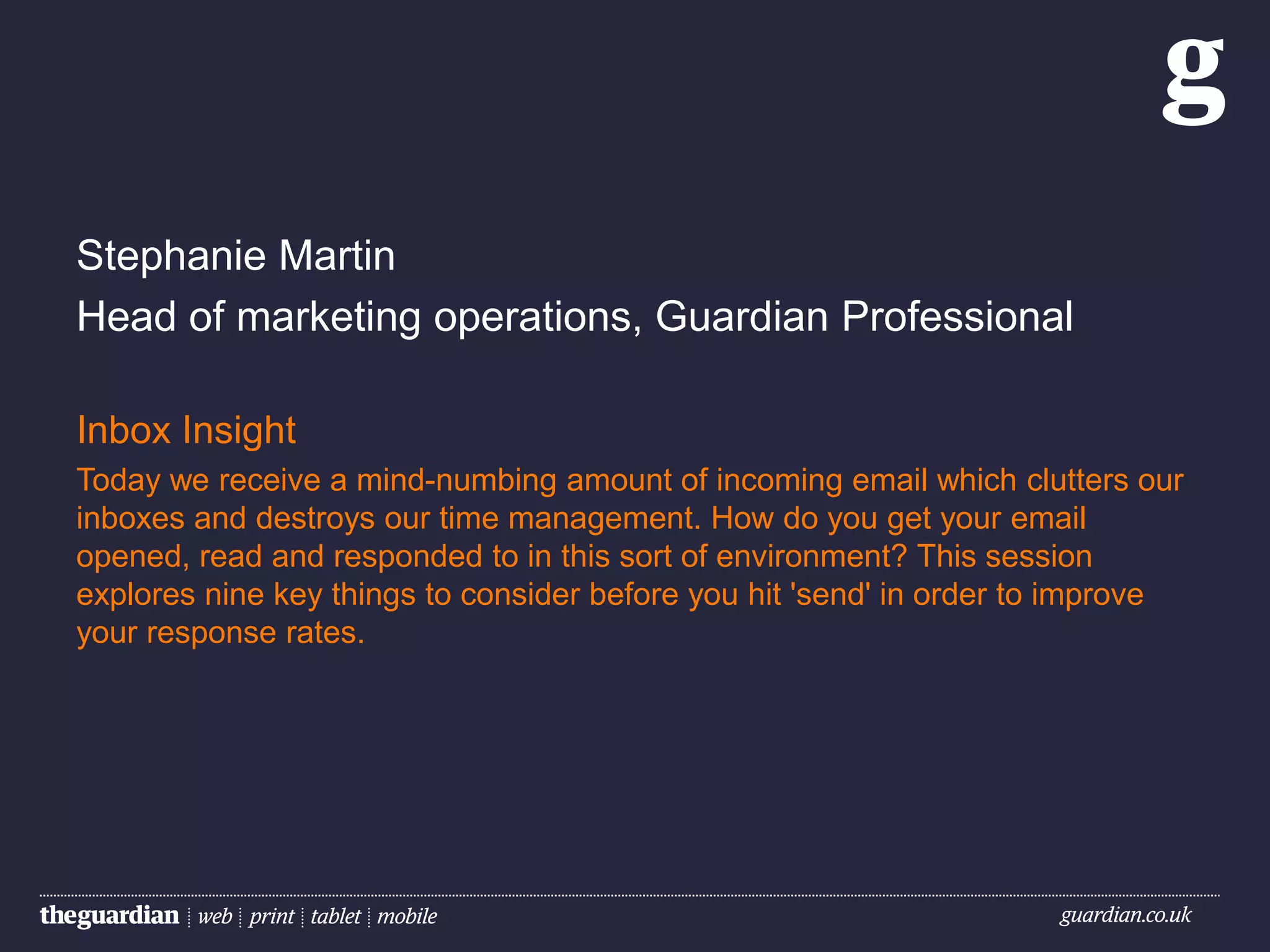 g

Stephanie Martin

Head of marketing operations, Guardian Professional

Inbox Insight

Today we receive a mind-numbing amount of incoming email which clutters our inboxes and destroys our time management. How do you get your email opened, read and responded to in this sort of environment? This session explores nine key things to consider before you hit 'send' in order to improve your response rates.

theguardian | web | print | tablet | mobile

guardian.co.uk